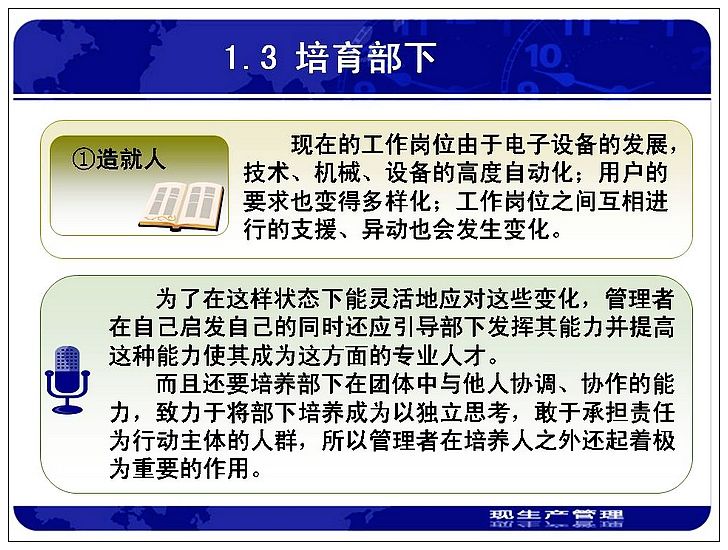 1.3 培育部下

①造就人

现在的工作岗位由于电子设备的发展，技术、机械、设备的高度自动化；用户的要求也变得多样化；工作岗位之间互相进行的支援、异动也会发生变化。

为了在这样状态下能灵活地应对这些变化，管理者在自己启发自己的同时还应引导部下发挥其能力并提高这种能力使其成为这方面的专业人才。

而且还要培养部下在团体中与他人协调、协作的能力，致力于将部下培养成为以独立思考，敢于承担责任为行动主体的人群，所以管理者在培养人之外还起着极为重要的作用。

现生产管理